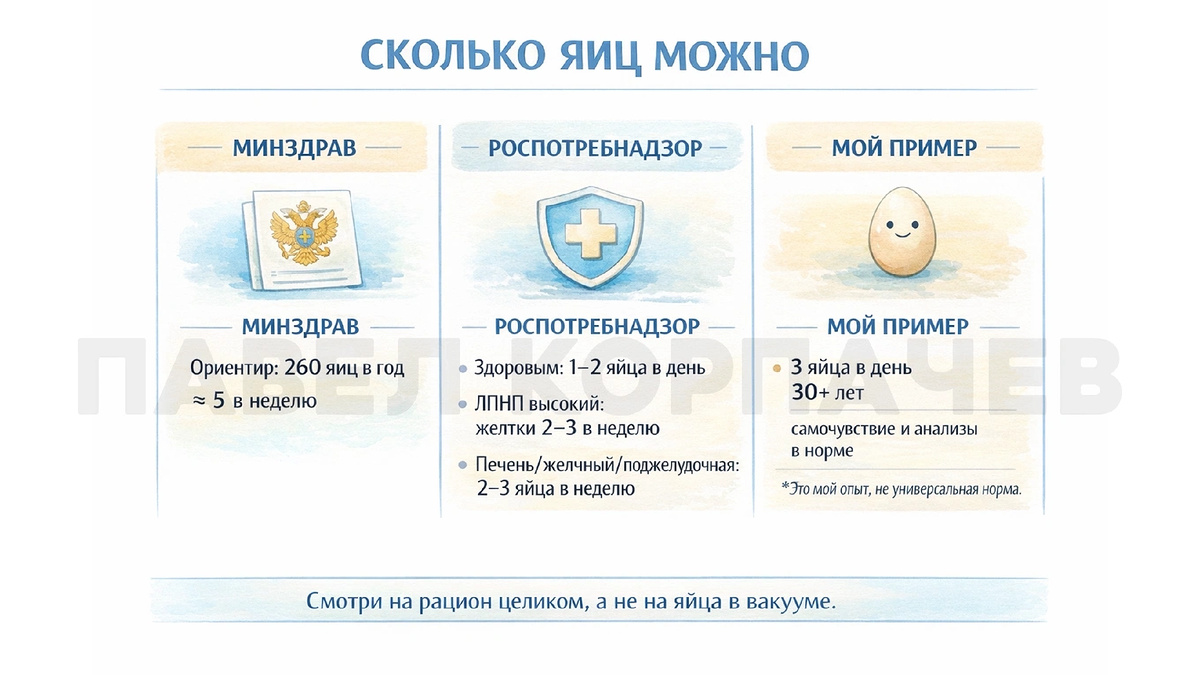 СКОЛЬКО ЯИЦ МОЖНО

МИНЗДРАВ

МИНЗДРАВ

Ориентир: 260 яиц в год
≈ 5 в неделю

РОСПОТРЕБНАДЗОР

РОСПОТРЕБНАДЗОР

Здоровым: 1–2 яйца в день

ЛПНП высокий: желтки 2–3 в неделю

Печень/желчный/поджелудочная: 2–3 яйца в неделю

МОЙ ПРИМЕР

МОЙ ПРИМЕР

3 яйца в день
30+ лет

самочувствие и анализы в норме

*Это мой опыт, не универсальная норма.

ПАВЕЛ КОРПАЧЕВ

Смотри на рацион целиком, а не на яйца в вакууме.